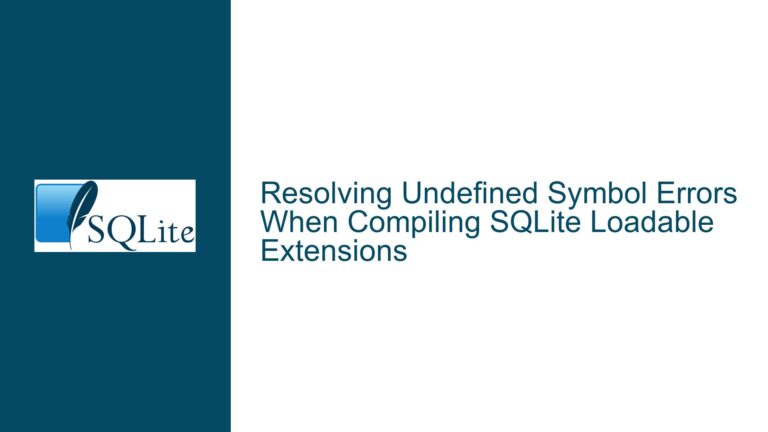 SQLite

Resolving Undefined Symbol Errors When Compiling SQLite Loadable Extensions